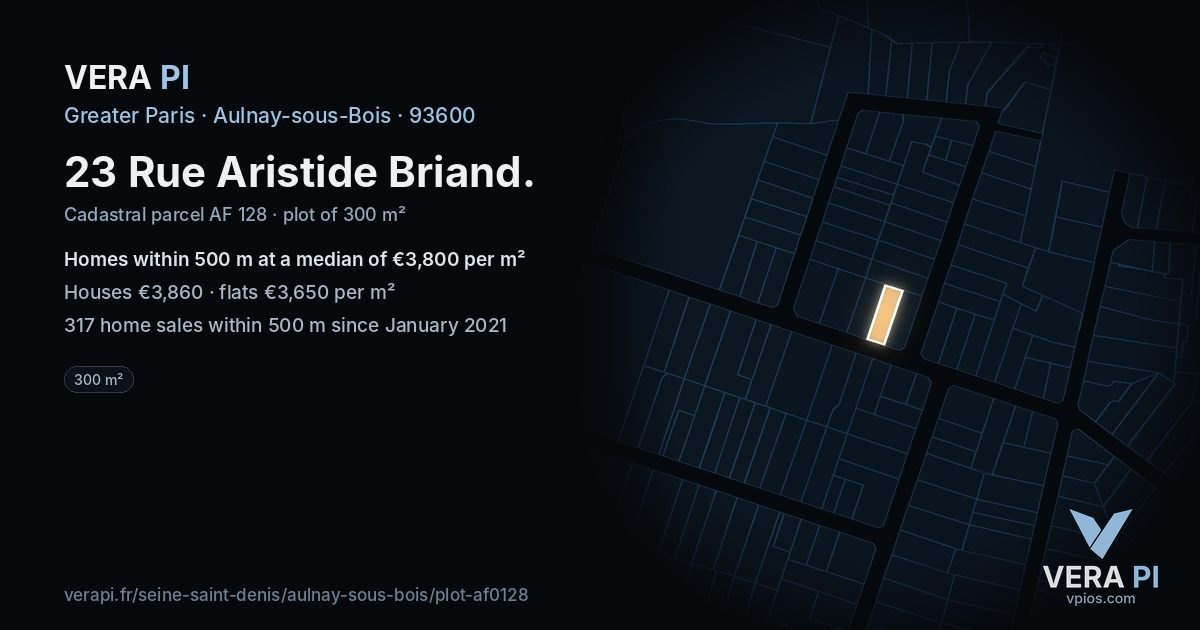 VERA PI

Greater Paris · Aulnay-sous-Bois · 93600

23 Rue Aristide Briand.

Cadastral parcel AF 128 · plot of 300 m²

Homes within 500 m at a median of €3,800 per m²

Houses €3,860 · flats €3,650 per m²

317 home sales within 500 m since January 2021

300 m²

verapi.fr/seine-saint-denis/aulnay-sous-bois/plot-af0128

VERA PI
vpios.com